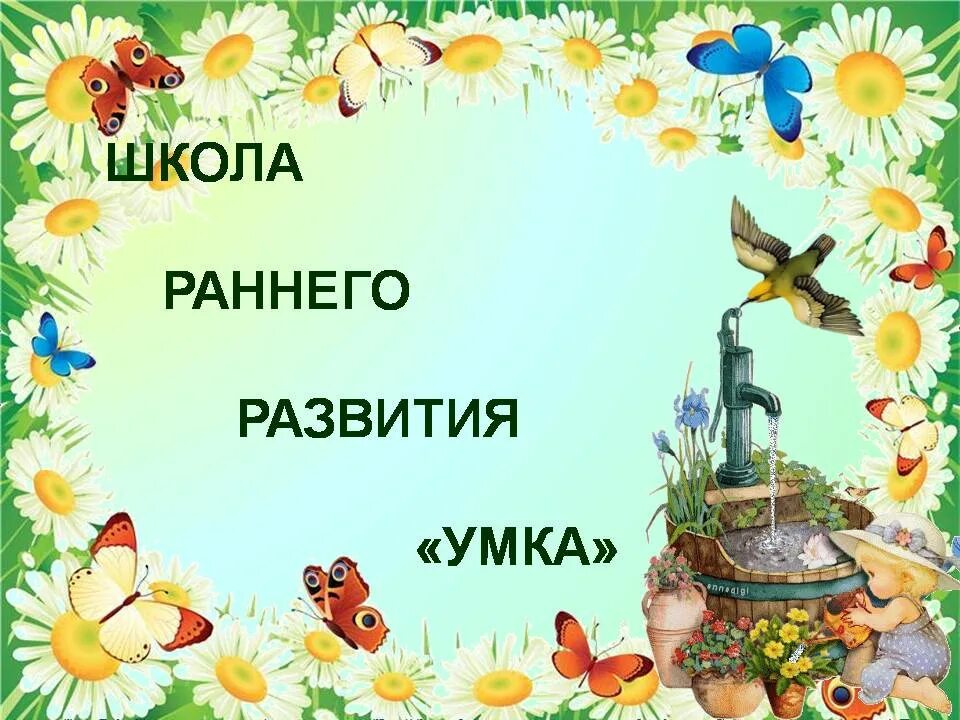 ШКОЛА

РАННЕГО

РАЗВИТИЯ

«УМКА»